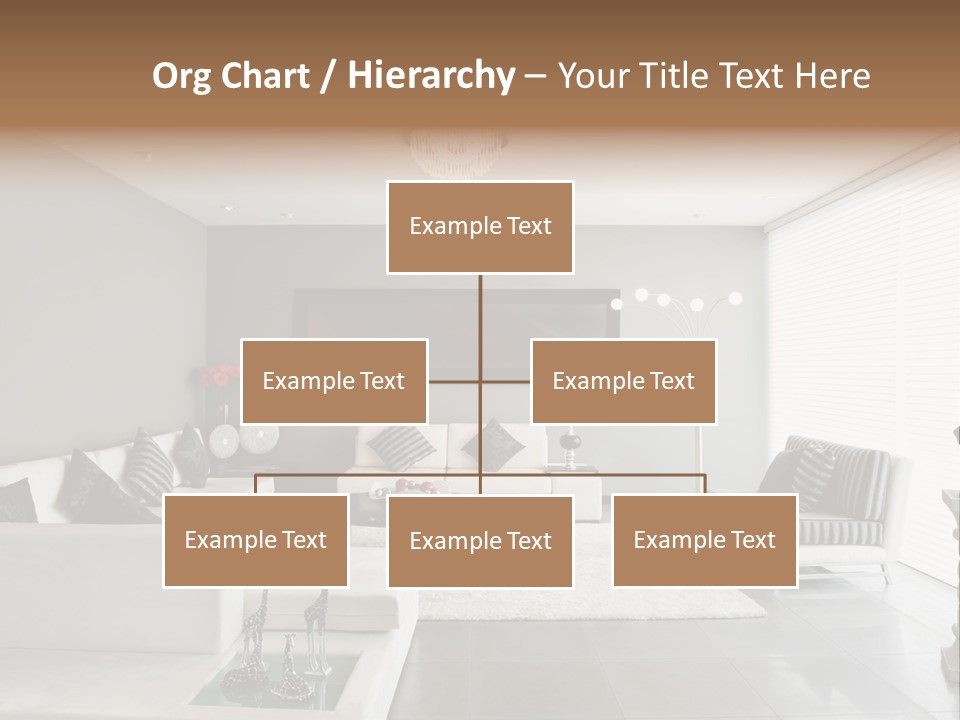 Org Chart / Hierarchy – Your Title Text Here

Example Text

Example Text

Example Text

Example Text

Example Text

Example Text